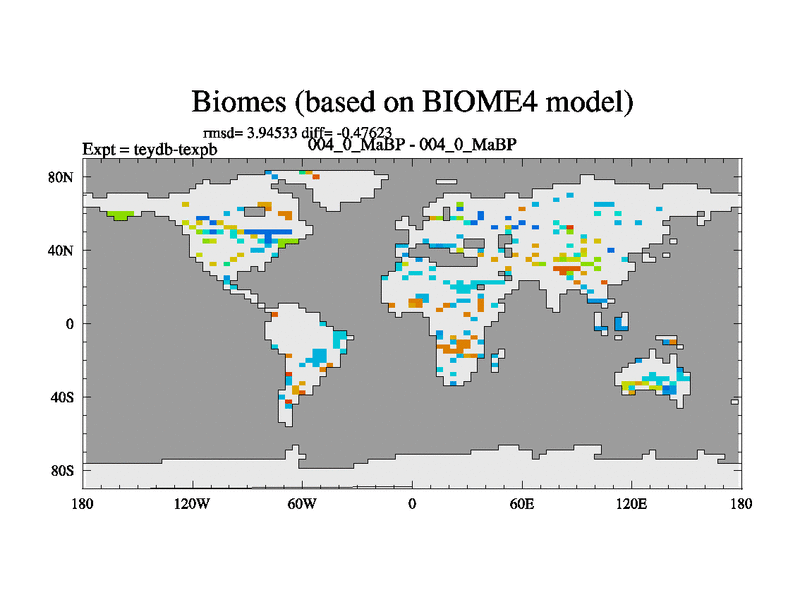 Biomes (based on BIOME4 model)

rmsd= 3.94533 diff= -0.47623

Expt = teydb-texpb

004_0_MaBP - 004_0_MaBP

80N

40N

0

40S

80S

180

120W

60W

0

60E

120E

180